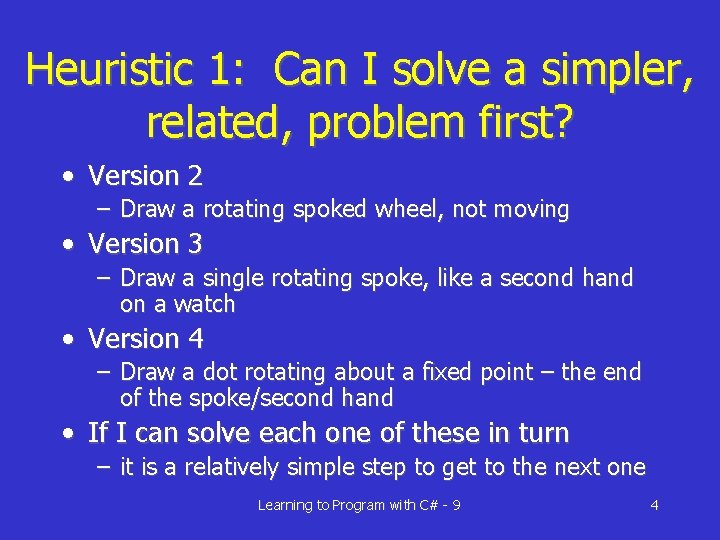 Heuristic 1: Can I solve a simpler, related, problem first?

• Version 2
– Draw a rotating spoked wheel, not moving
• Version 3
– Draw a single rotating spoke, like a second hand on a watch
• Version 4
– Draw a dot rotating about a fixed point – the end of the spoke/second hand
• If I can solve each one of these in turn
– it is a relatively simple step to get to the next one

Learning to Program with C# - 9

4